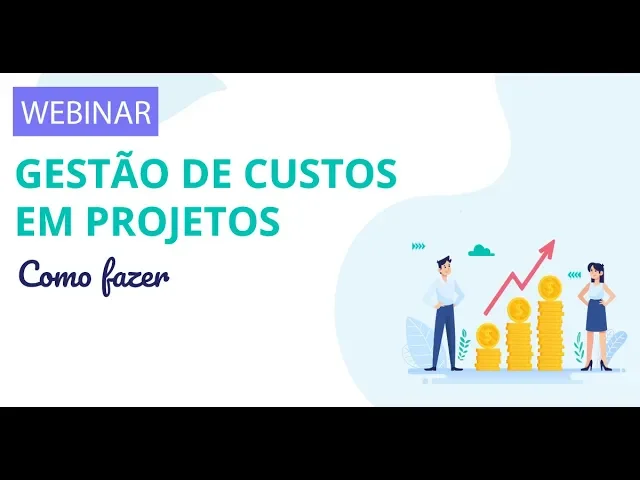 WEBINAR

GESTÃO DE CUSTOS EM PROJETOS

Como fazer